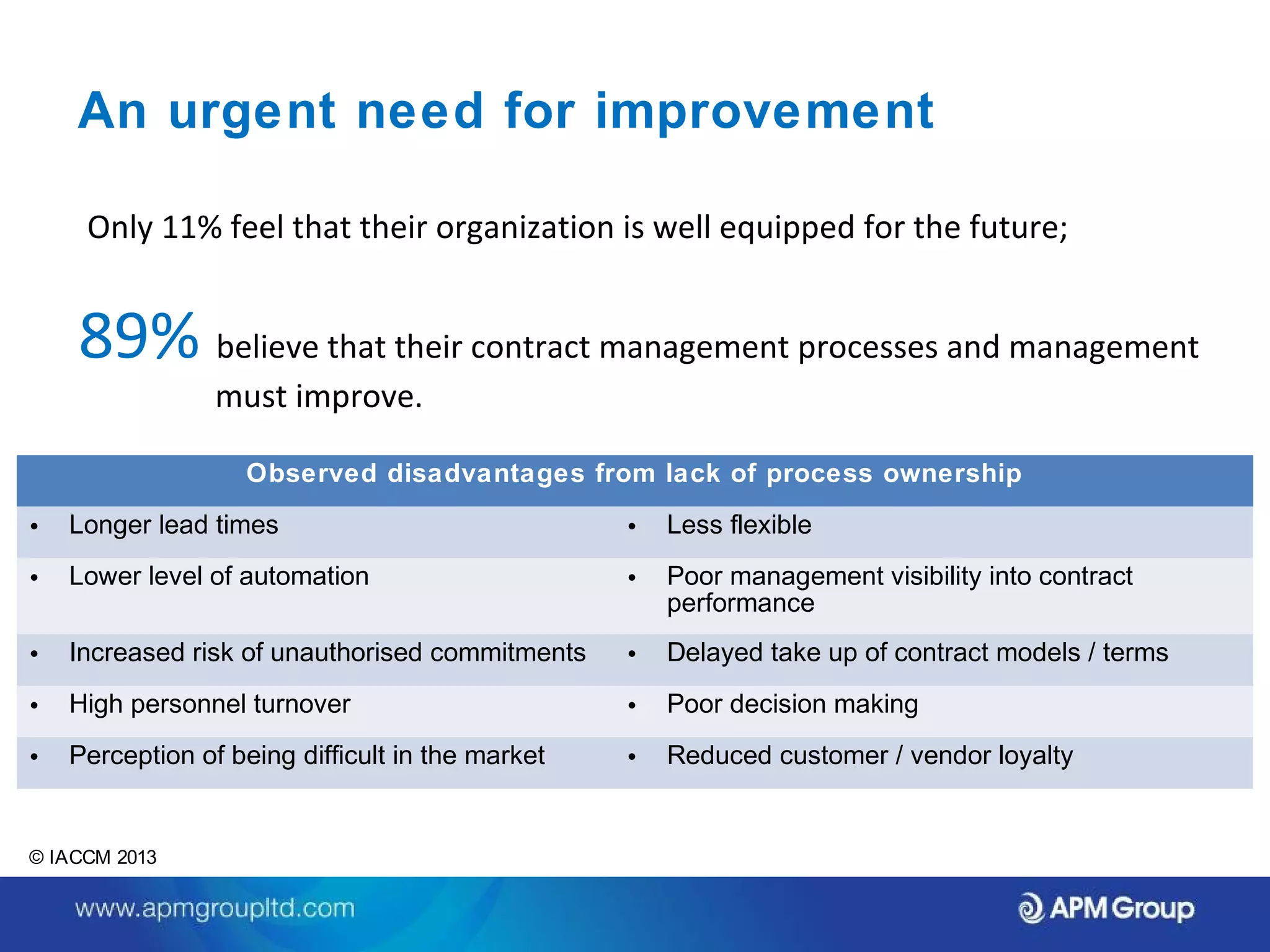 An urgent need for improvement

Only 11% feel that their organization is well equipped for the future;

89% believe that their contract management processes and management must improve.

| Observed disadvantages from lack of process ownership | |
|---|---|
| • Longer lead times | • Less flexible |
| • Lower level of automation | • Poor management visibility into contract performance |
| • Increased risk of unauthorised commitments | • Delayed take up of contract models / terms |
| • High personnel turnover | • Poor decision making |
| • Perception of being difficult in the market | • Reduced customer / vendor loyalty |

© IACCM 2013

www.apmgroupltd.com

APM Group